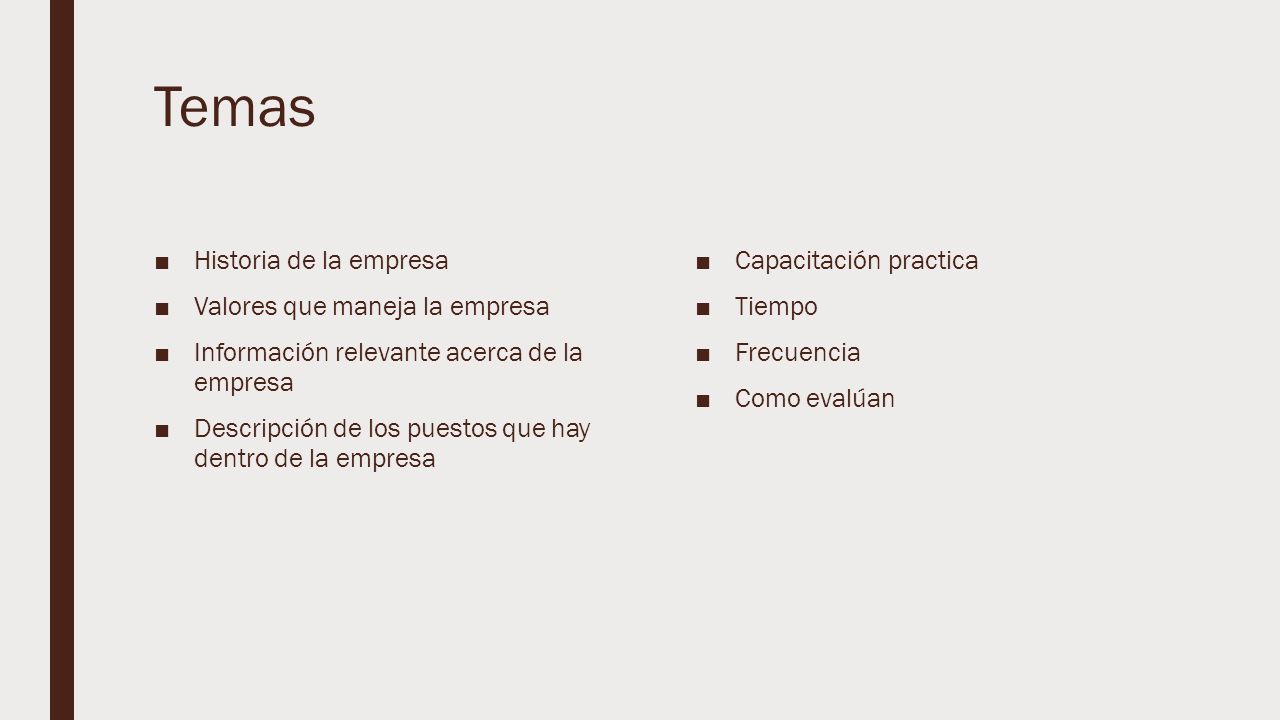 Temas

■ Historia de la empresa
■ Valores que maneja la empresa
■ Información relevante acerca de la empresa
■ Descripción de los puestos que hay dentro de la empresa

■ Capacitación practica
■ Tiempo
■ Frecuencia
■ Como evalúan